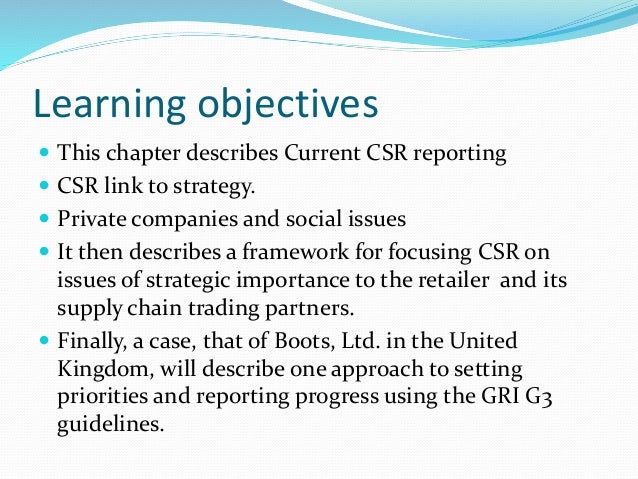 Learning objectives

- This chapter describes Current CSR reporting
- CSR link to strategy.
- Private companies and social issues
- It then describes a framework for focusing CSR on issues of strategic importance to the retailer and its supply chain trading partners.
- Finally, a case, that of Boots, Ltd. in the United Kingdom, will describe one approach to setting priorities and reporting progress using the GRI G3 guidelines.